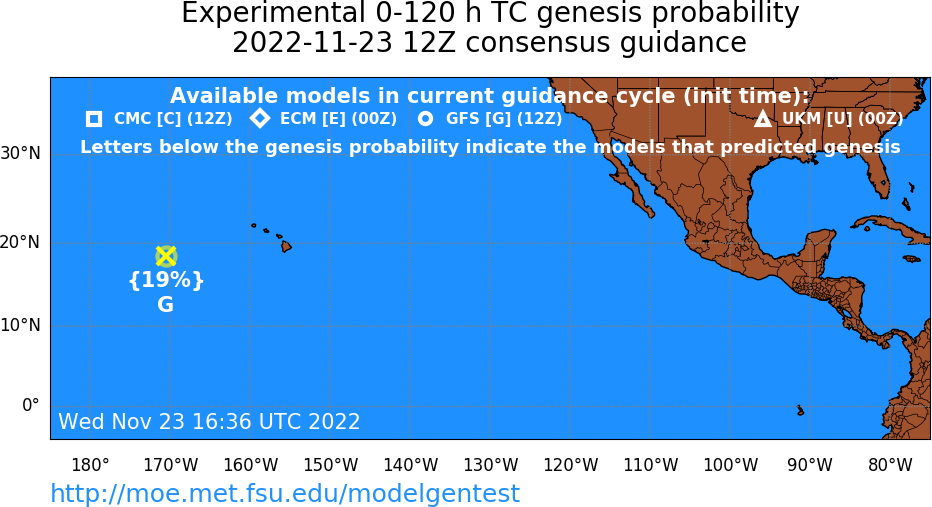 Experimental 0-120 h TC genesis probability
2022-11-23 12Z consensus guidance

Available models in current guidance cycle (init time):
CMC [C] (12Z) ECM [E] (00Z) GFS [G] (12Z) UKM [U] (00Z)
Letters below the genesis probability indicate the models that predicted genesis

30°N
20°N
10°N
0°

{19%}
G

Wed Nov 23 16:36 UTC 2022

180° 170°W 160°W 150°W 140°W 130°W 120°W 110°W 100°W 90°W 80°W

http://moe.met.fsu.edu/modelgentest